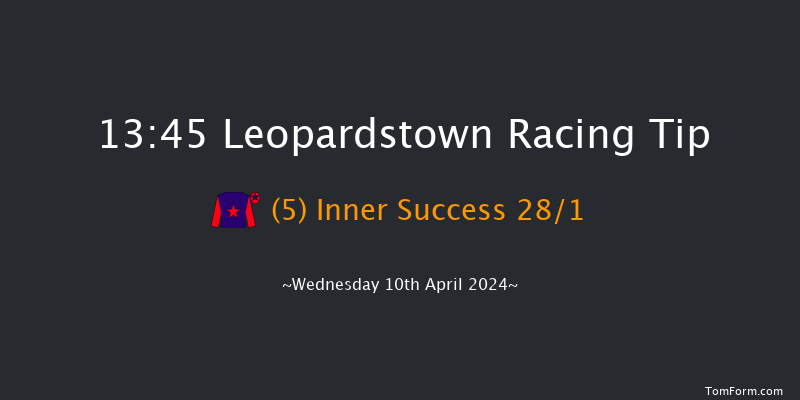 13:45 Leopardstown Racing Tip

(5) Inner Success 28/1

~Wednesday 10th April 2024~

TomForm.com